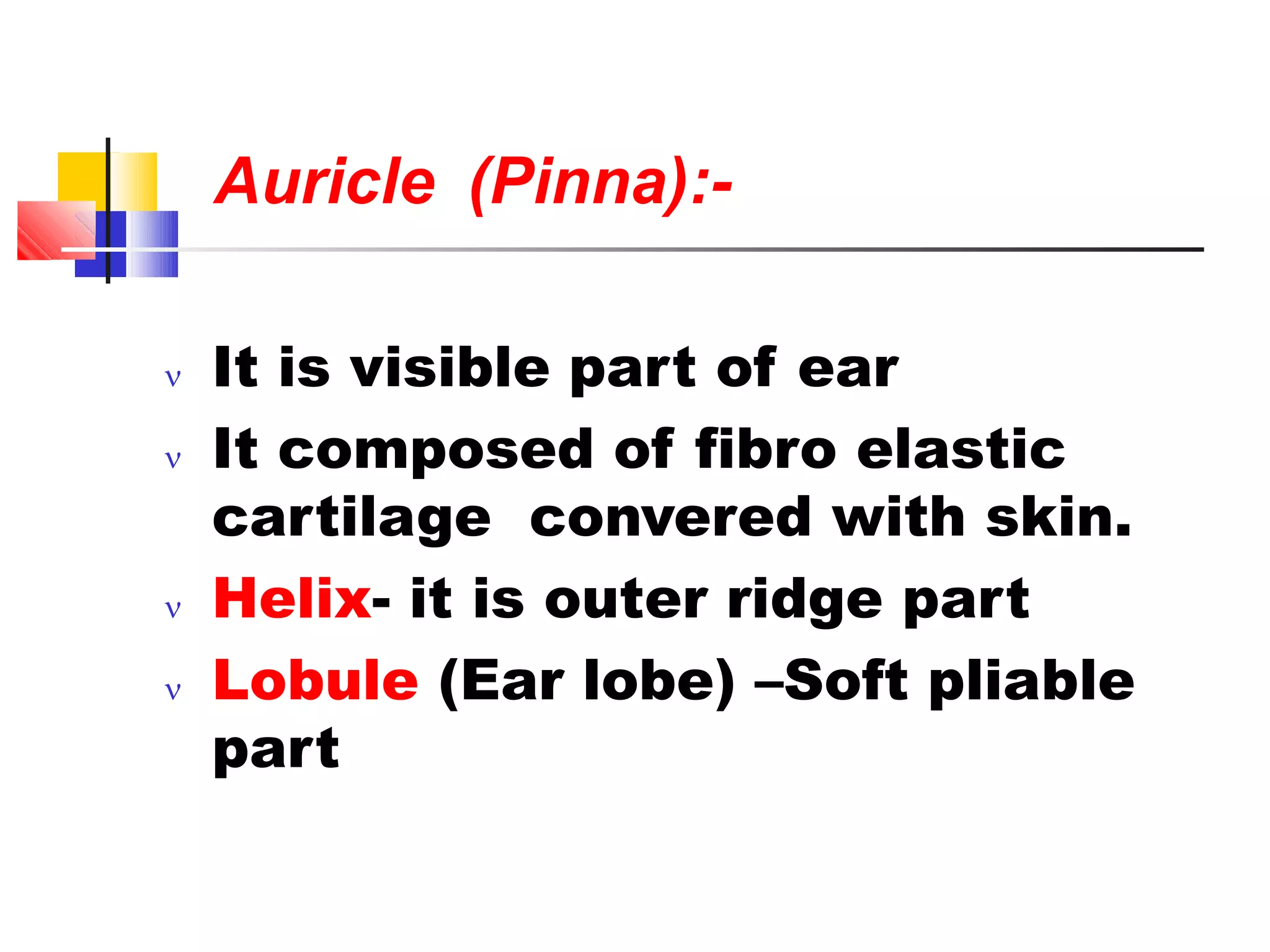 Auricle (Pinna):-

ν It is visible part of ear

ν It composed of fibro elastic cartilage convered with skin.

ν Helix- it is outer ridge part

ν Lobule (Ear lobe) –Soft pliable part